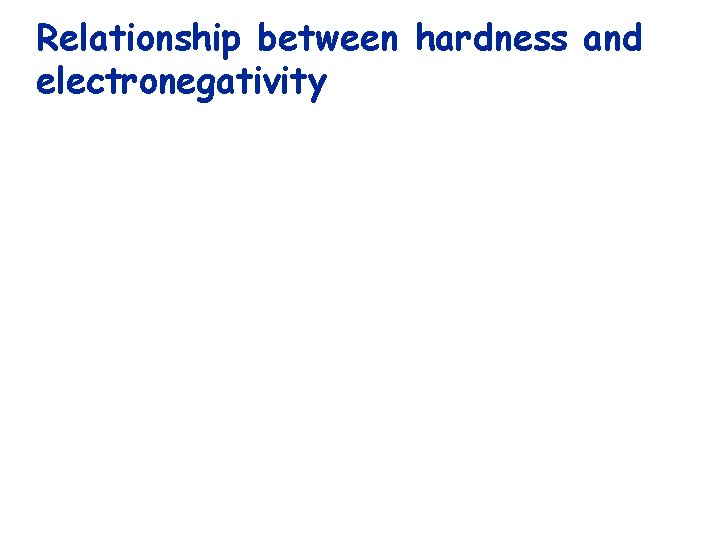 Relationship between hardness and electronegativity